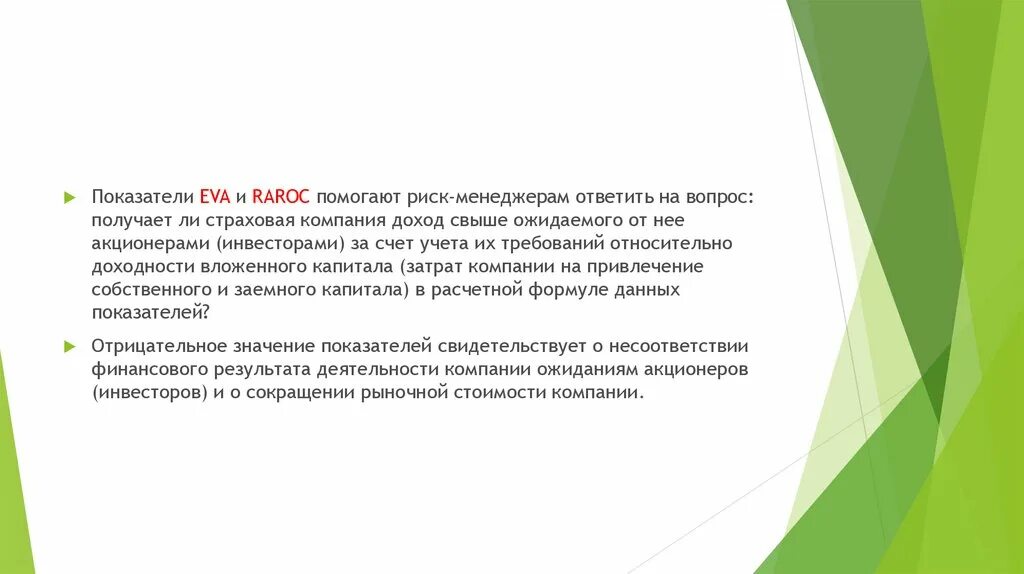 Показатели EVA и RAROC помогают риск-менеджерам ответить на вопрос: получает ли страховая компания доход свыше ожидаемого от нее акционерами (инвесторами) за счет учета их требований относительно доходности вложенного капитала (затрат компании на привлечение собственного и заемного капитала) в расчетной формуле данных показателей?

Отрицательное значение показателей свидетельствует о несоответствии финансового результата деятельности компании ожиданиям акционеров (инвесторов) и о сокращении рыночной стоимости компании.